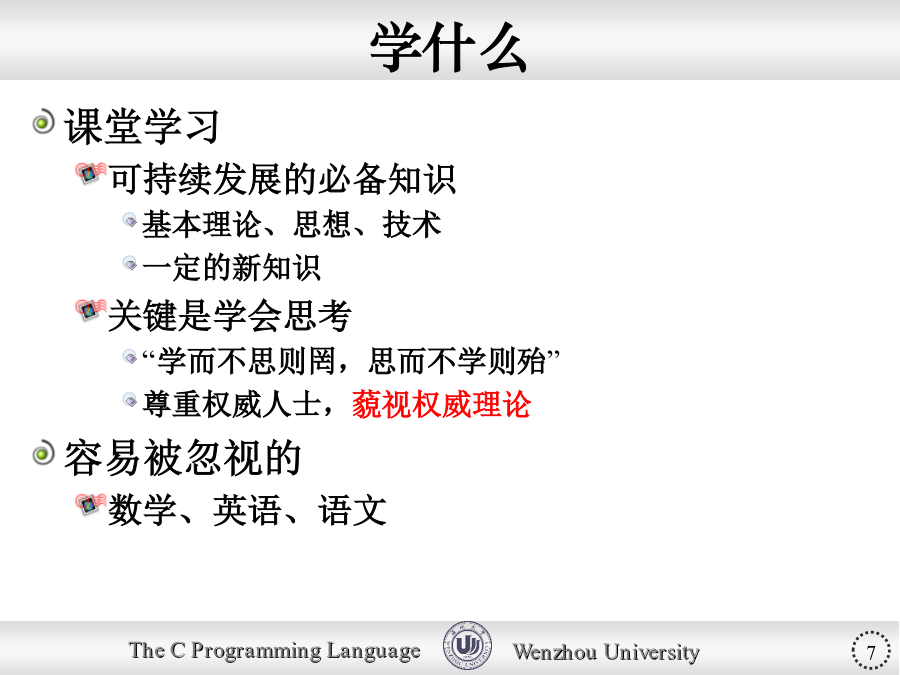 学什么

课堂学习

可持续发展的必备知识

基本理论、思想、技术

一定的新知识

关键是学会思考

“学而不思则罔，思而不学则殆”

尊重权威人士，藐视权威理论

容易被忽视的

数学、英语、语文

The C Programming Language

Wenzhou University

7